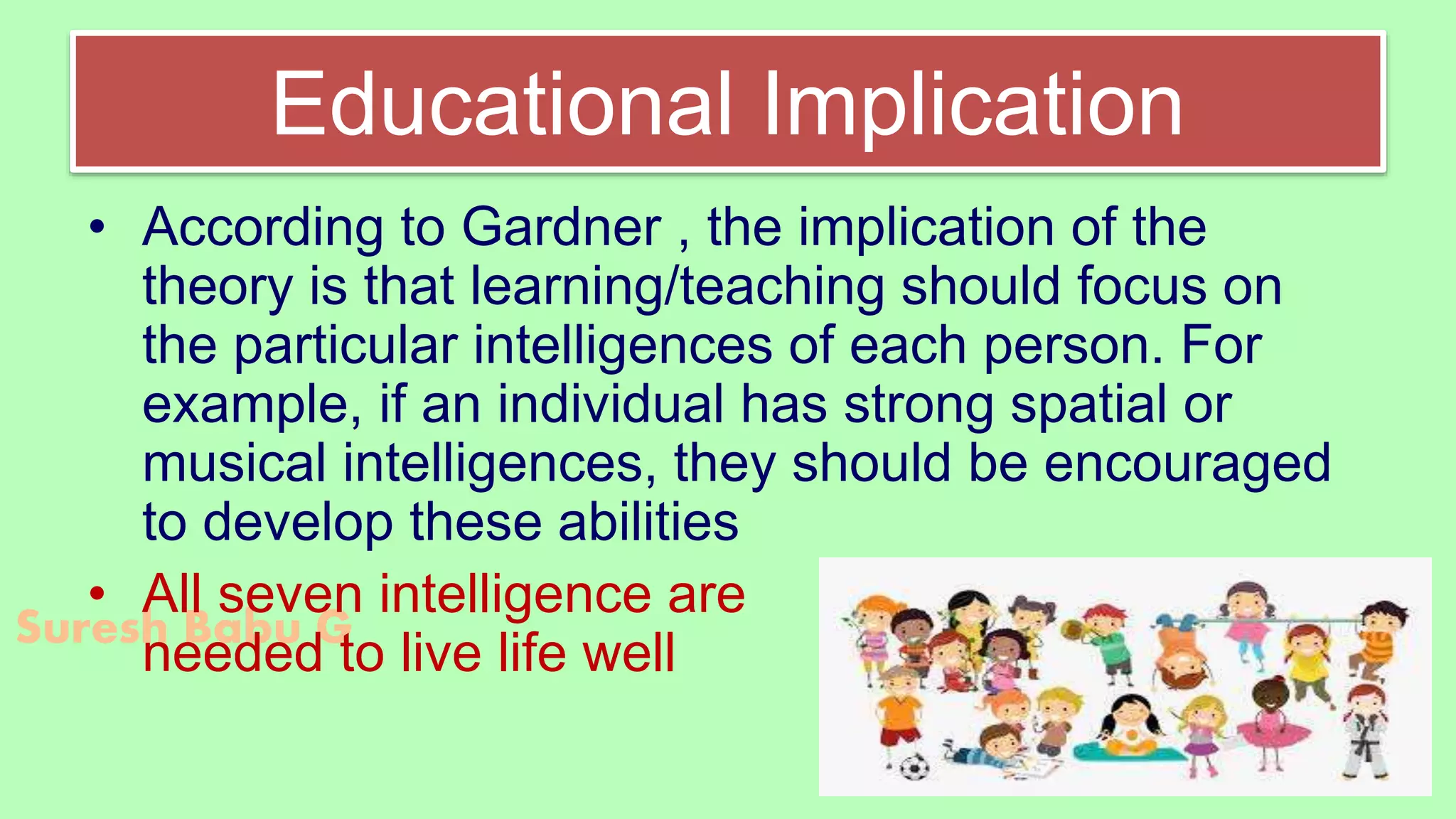 Educational Implication

• According to Gardner , the implication of the theory is that learning/teaching should focus on the particular intelligences of each person. For example, if an individual has strong spatial or musical intelligences, they should be encouraged to develop these abilities

• All seven intelligence are needed to live life well

Suresh Babu G